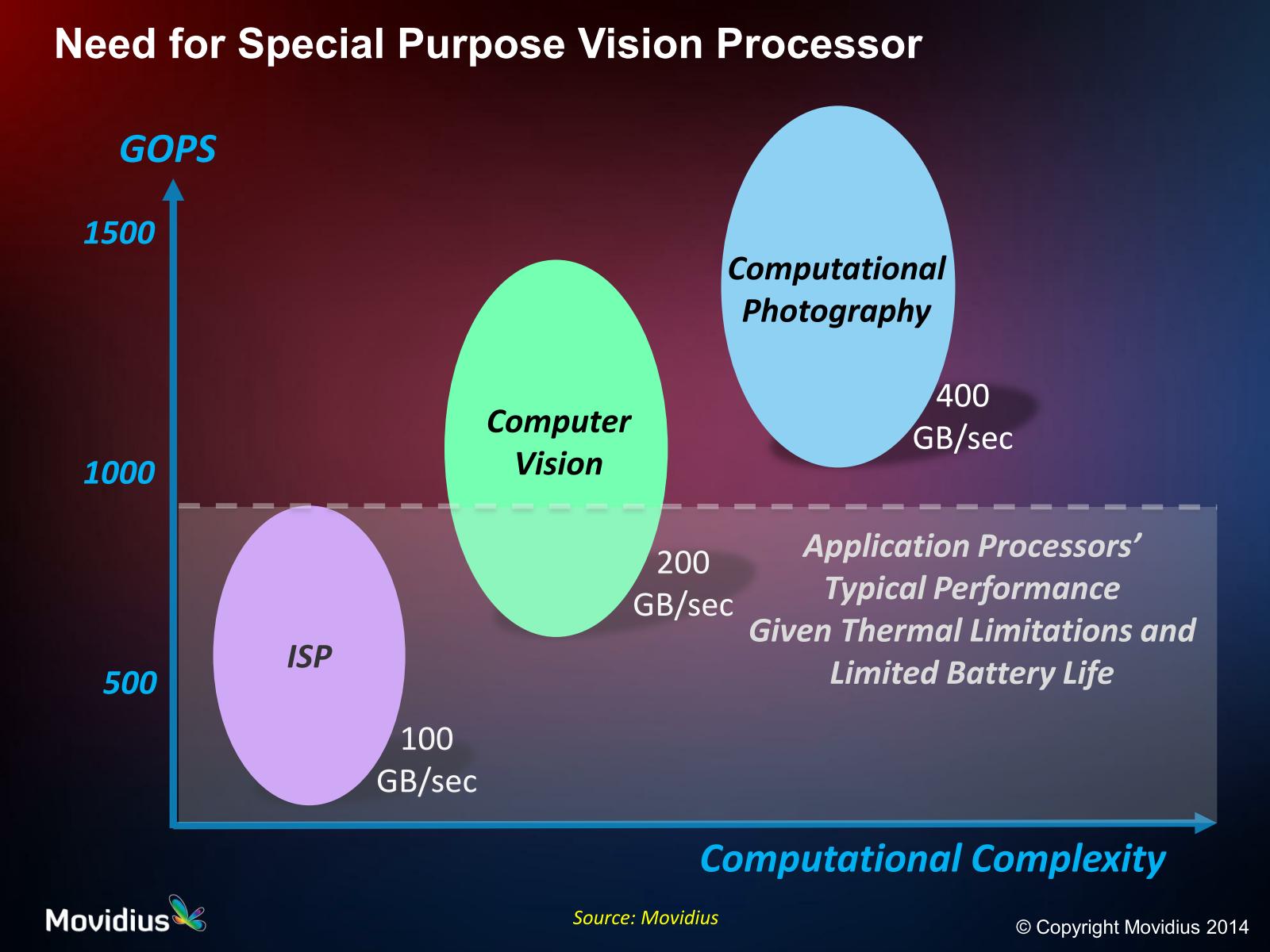 Need for Special Purpose Vision Processor

GOPS

1500

1000

500

Computational Photography

400 GB/sec

Computer Vision

200 GB/sec

ISP

100 GB/sec

Application Processors' Typical Performance Given Thermal Limitations and Limited Battery Life

Computational Complexity

Movidius

Source: Movidius

© Copyright Movidius 2014